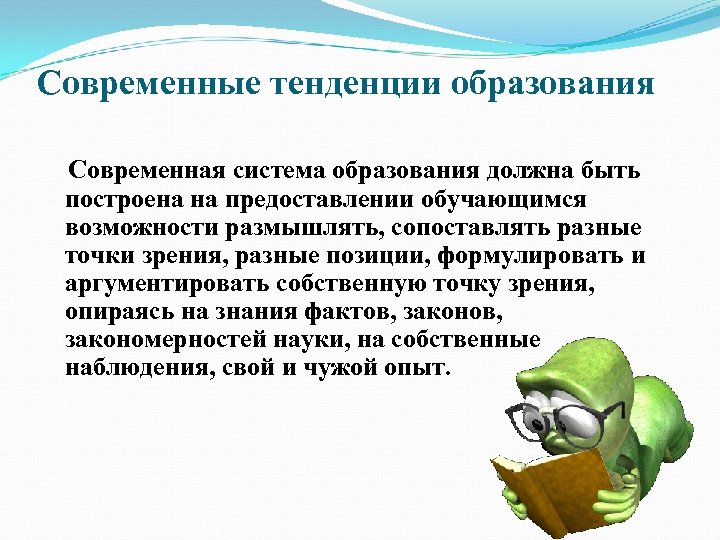 Современные тенденции образования

Современная система образования должна быть построена на предоставлении обучающимся возможности размышлять, сопоставлять разные точки зрения, разные позиции, формулировать и аргументировать собственную точку зрения, опираясь на знания фактов, законов, закономерностей науки, на собственные наблюдения, свой и чужой опыт.